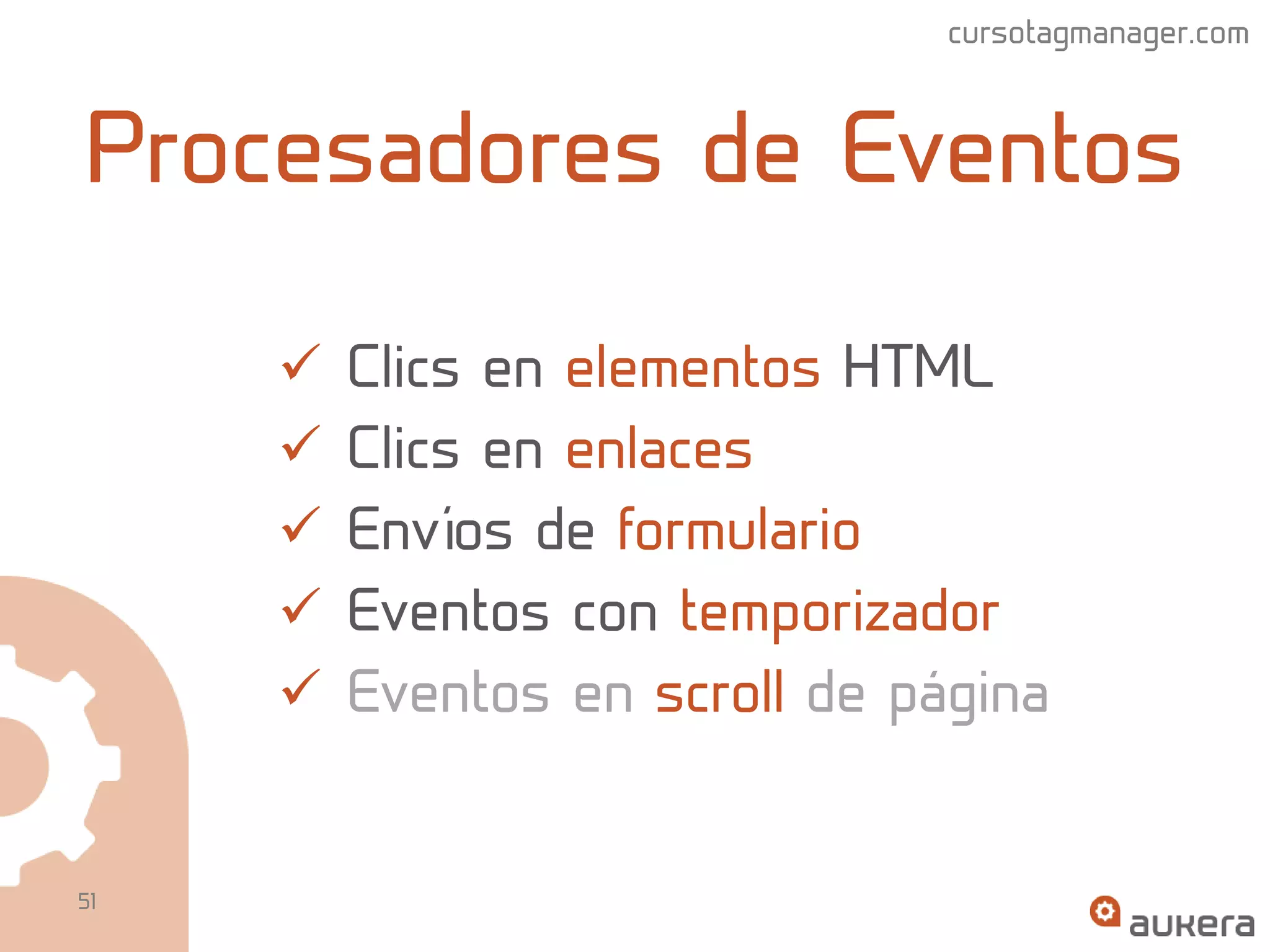 cursotagmanager.com

Procesadores de Eventos

✓ Clics en elementos HTML
✓ Clics en enlaces
✓ Envíos de formulario
✓ Eventos con temporizador
✓ Eventos en scroll de página

51

aukera